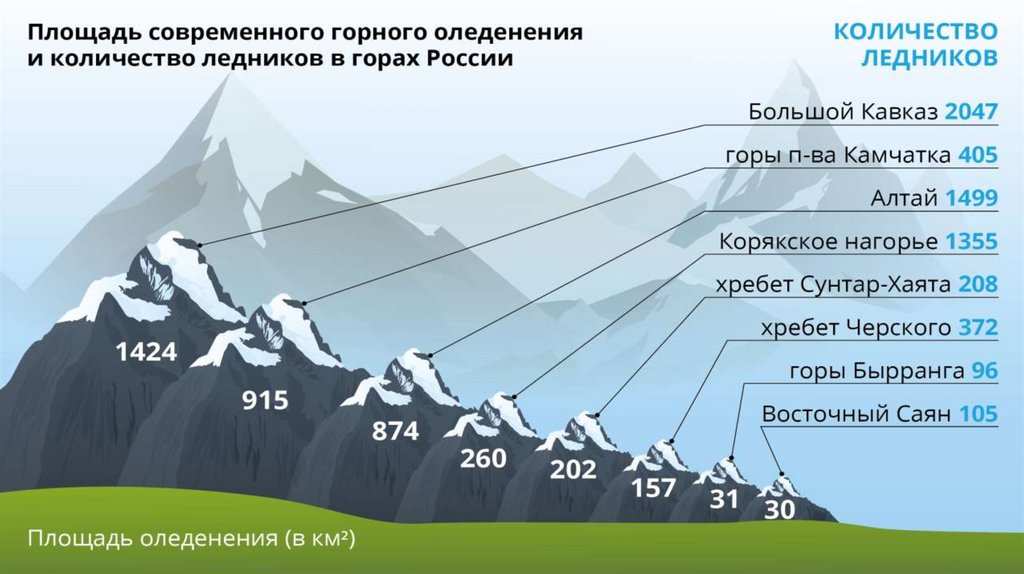 Площадь современного горного оледенения и количество ледников в горах России

КОЛИЧЕСТВО ЛЕДНИКОВ

Большой Кавказ 2047
горы п-ва Камчатка 405
Алтай 1499
Корякское нагорье 1355
хребет Сунтар-Хаята 208
хребет Черского 372
горы Бырранга 96
Восточный Саян 105

1424
915
874
260
202
157
31
30

Площадь оледенения (в км²)